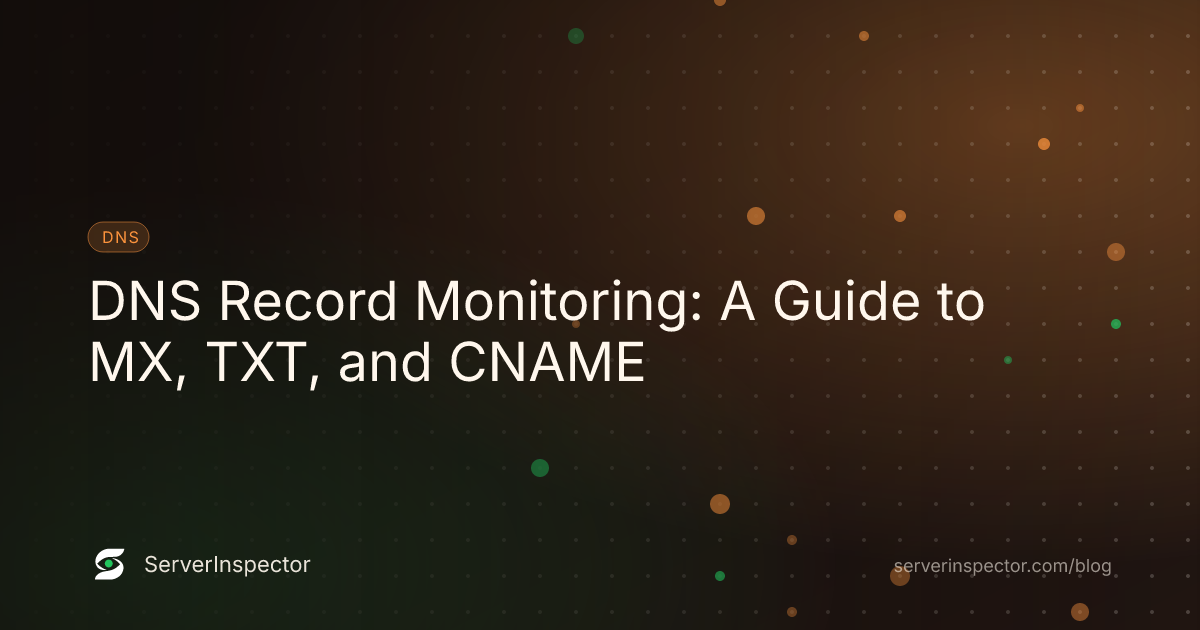 DNS

DNS Record Monitoring: A Guide to MX, TXT, and CNAME

ServerInspector

serverinspector.com/blog